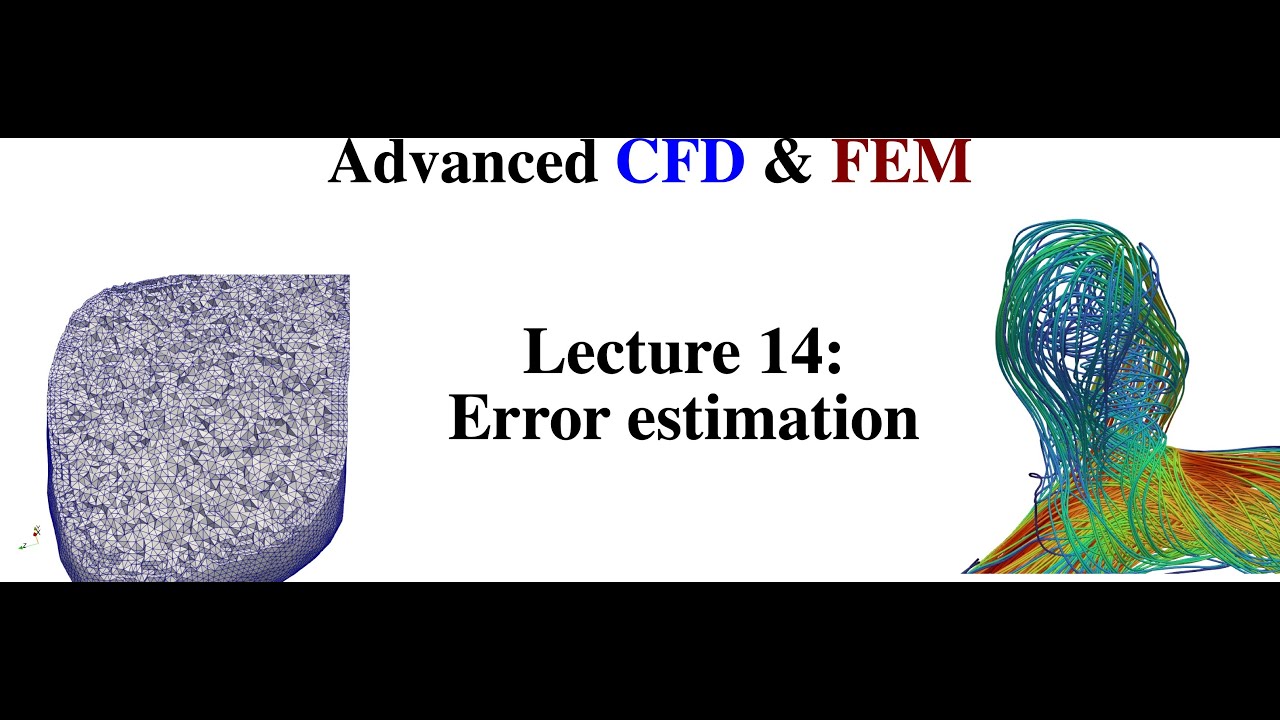 Advanced CFD & FEM

Lecture 14:
Error estimation